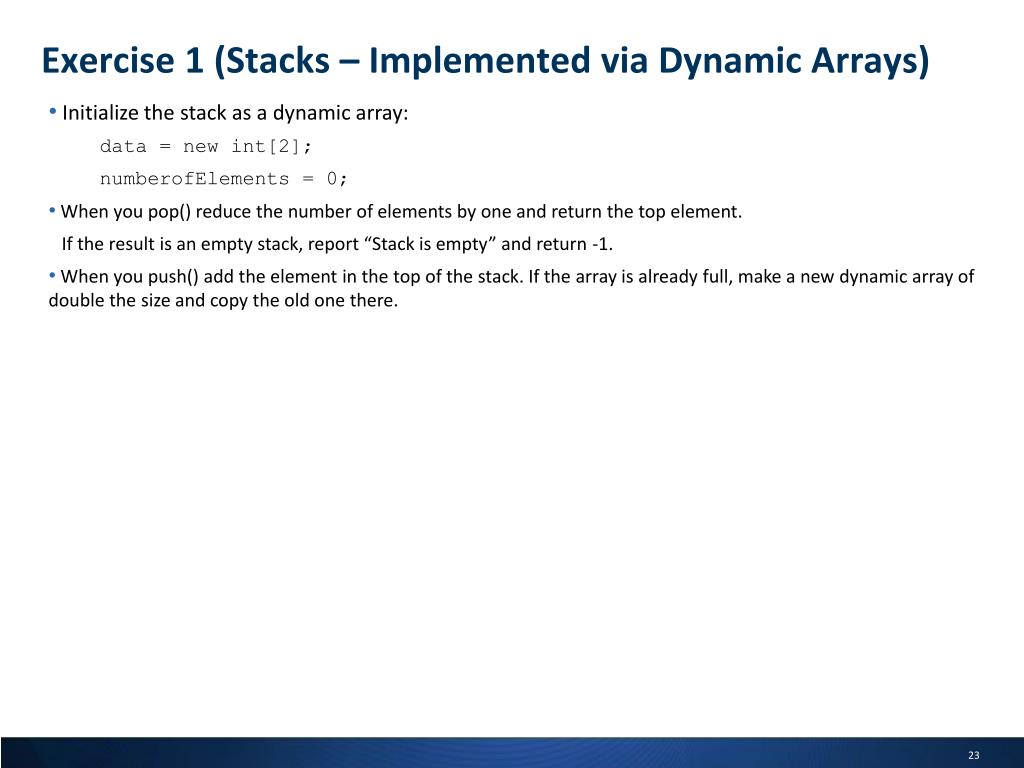 Exercise 1 (Stacks – Implemented via Dynamic Arrays)

• Initialize the stack as a dynamic array:

data = new int[2];

numberofElements = 0;

• When you pop() reduce the number of elements by one and return the top element.

If the result is an empty stack, report “Stack is empty” and return -1.

• When you push() add the element in the top of the stack. If the array is already full, make a new dynamic array of double the size and copy the old one there.

23